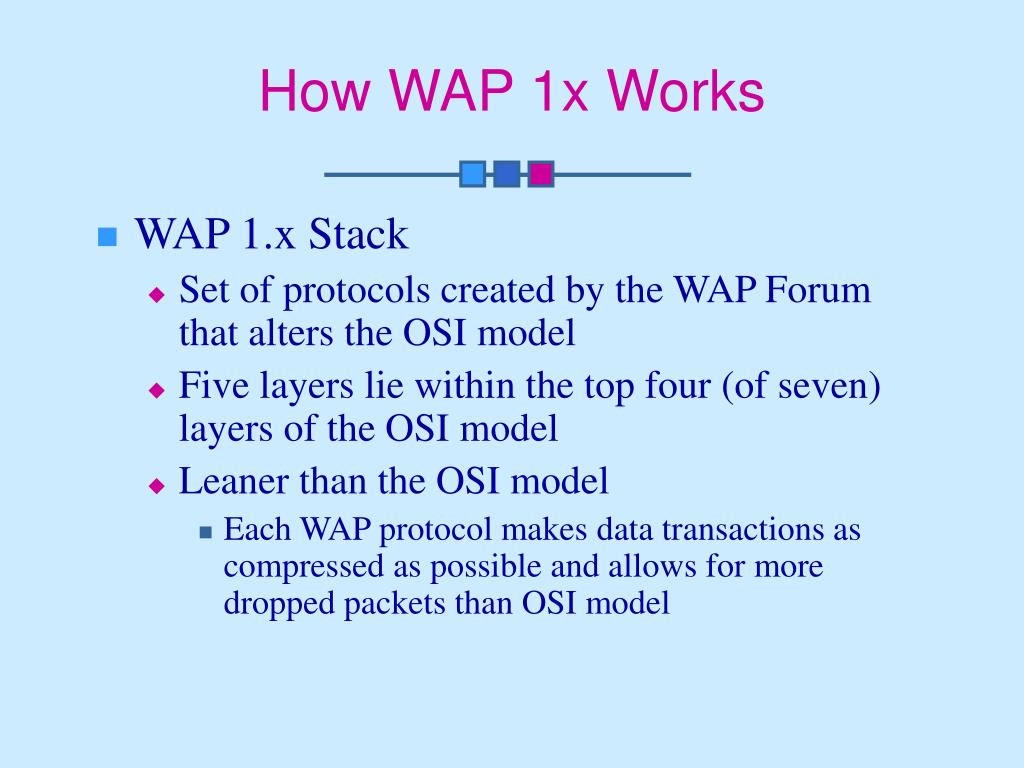 How WAP 1x Works

WAP 1.x Stack

Set of protocols created by the WAP Forum that alters the OSI model

Five layers lie within the top four (of seven) layers of the OSI model

Leaner than the OSI model

Each WAP protocol makes data transactions as compressed as possible and allows for more dropped packets than OSI model